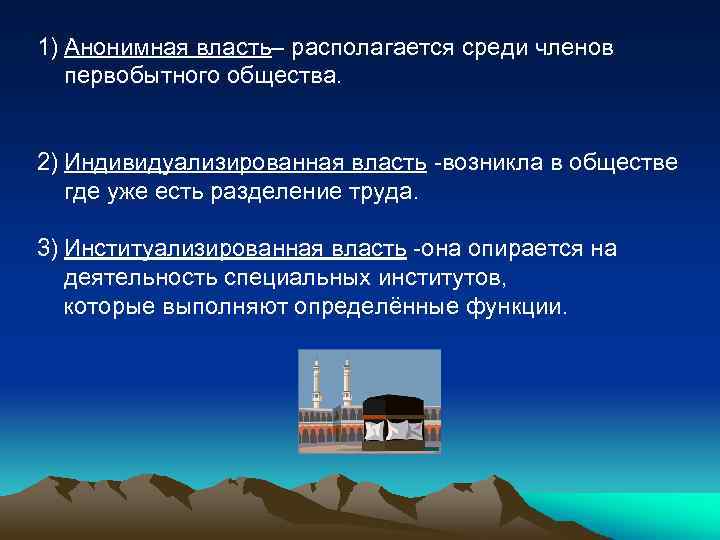 1) Анонимная власть– располагается среди членов первобытного общества.

2) Индивидуализированная власть -возникла в обществе где уже есть разделение труда.

3) Институализированная власть -она опирается на деятельность специальных институтов, которые выполняют определённые функции.